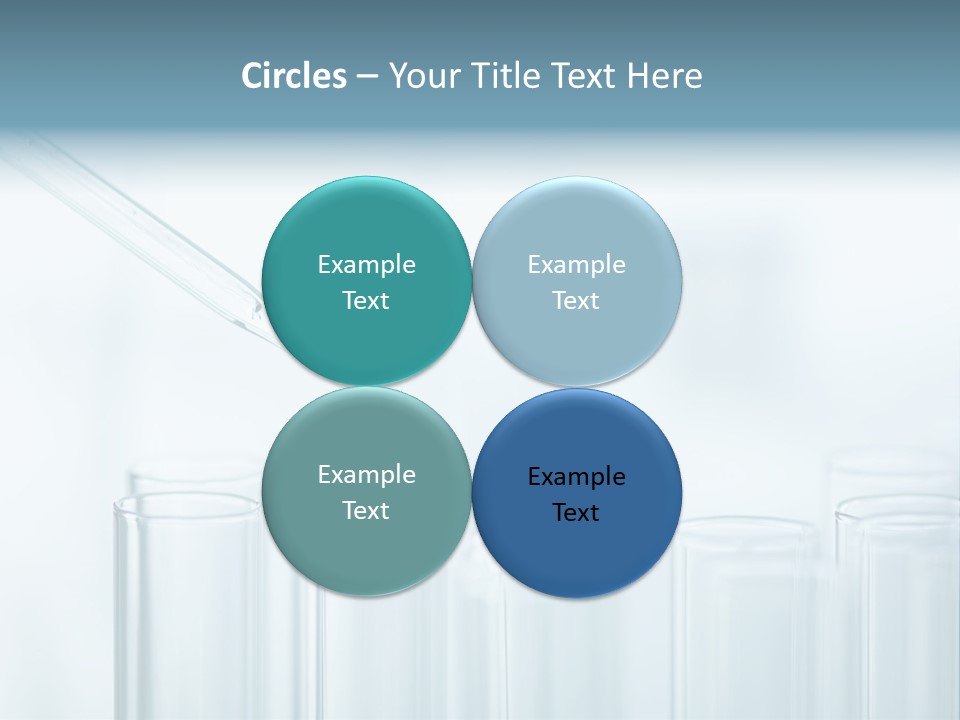 Circles – Your Title Text Here

Example Text

Example Text

Example Text

Example Text